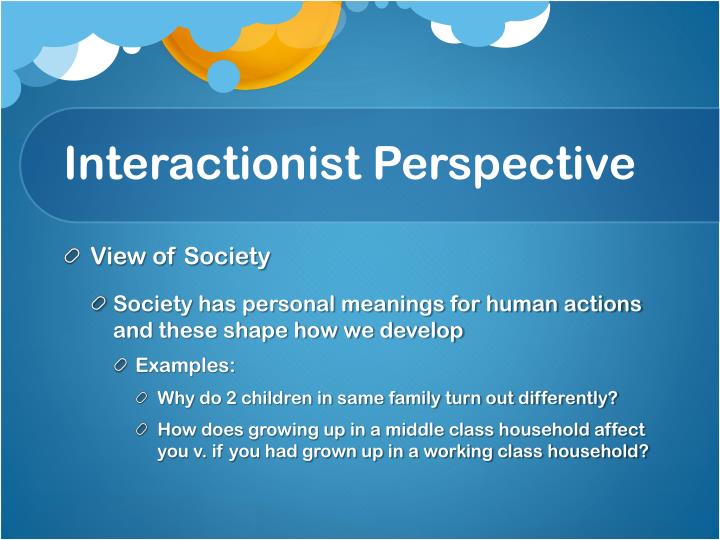 Interactionist Perspective

View of Society

Society has personal meanings for human actions and these shape how we develop

Examples:

Why do 2 children in same family turn out differently?

How does growing up in a middle class household affect you v. if you had grown up in a working class household?